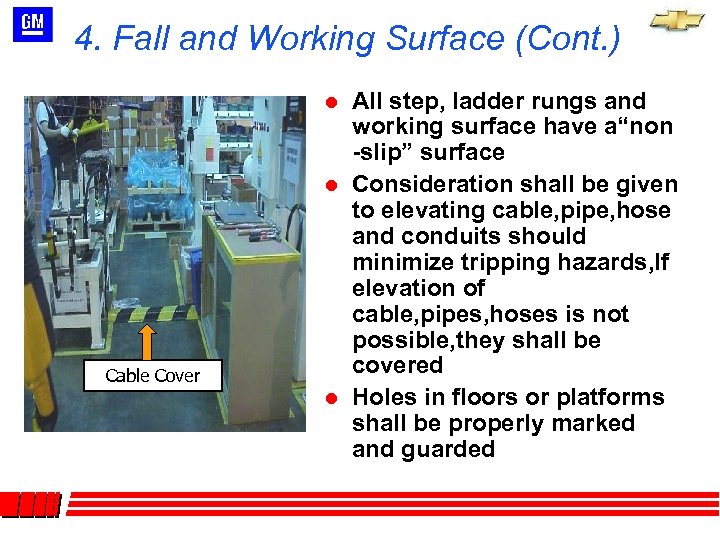 GM

4. Fall and Working Surface (Cont.)

Cable Cover

- All step, ladder rungs and working surface have a“non -slip” surface
- Consideration shall be given to elevating cable,pipe,hose and conduits should minimize tripping hazards,If elevation of cable,pipes,hoses is not possible,they shall be covered
- Holes in floors or platforms shall be properly marked and guarded